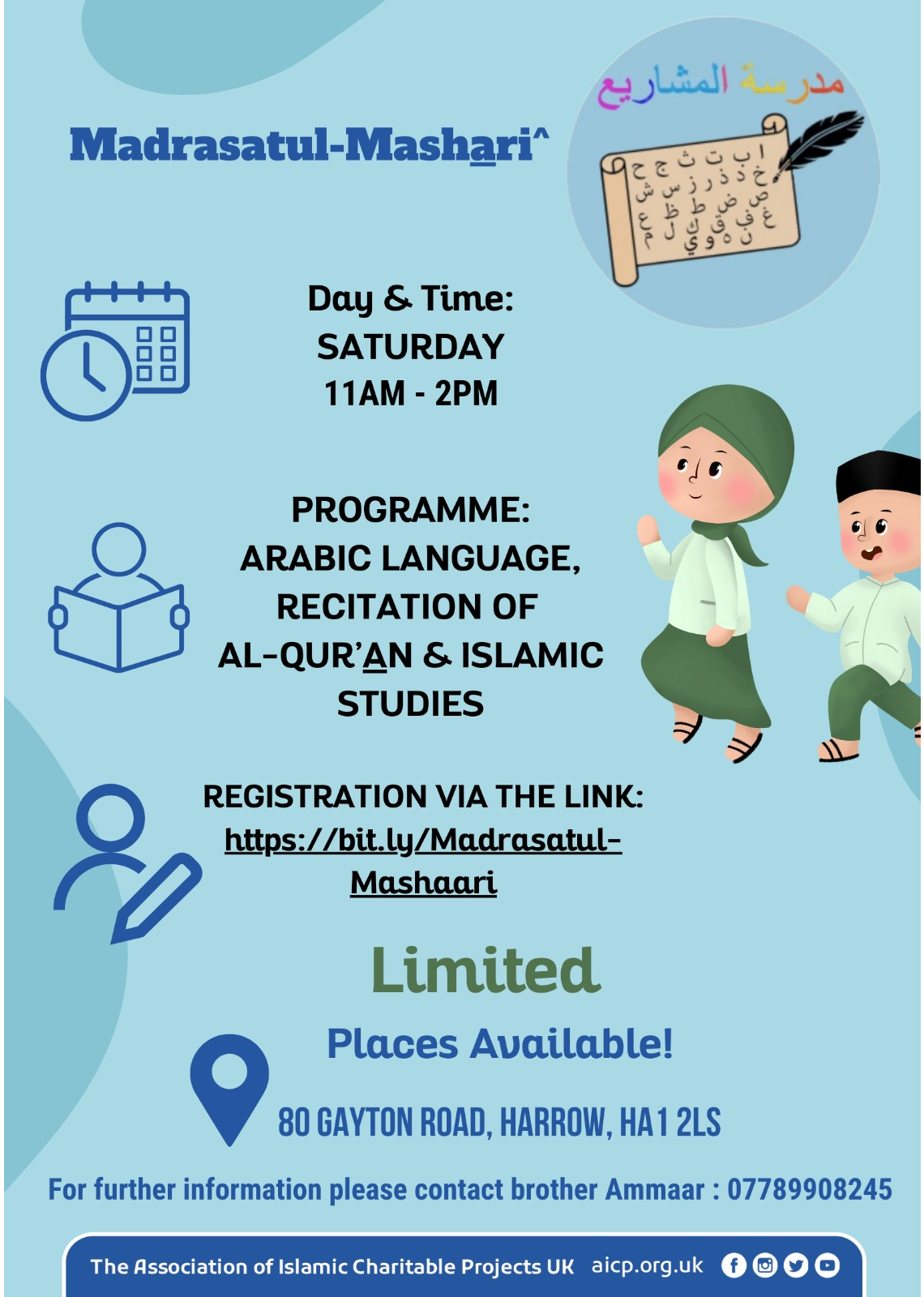 Madrasatul-Mashari^

مدرسة المشاريع

ا ب ت ث ج ح خ د ذ ر ز س ش ص ض ط ظ ع غ ف ق ك ل م ن ه و ي

Day & Time:
SATURDAY
11AM - 2PM

PROGRAMME:
ARABIC LANGUAGE, RECITATION OF AL-QUR'AN & ISLAMIC STUDIES

REGISTRATION VIA THE LINK:
https://bit.ly/Madrasatul-Mashaari

Limited
Places Available!

80 GAYTON ROAD, HARROW, HA1 2LS

For further information please contact brother Ammaar : 07789908245

The Association of Islamic Charitable Projects UK aicp.org.uk